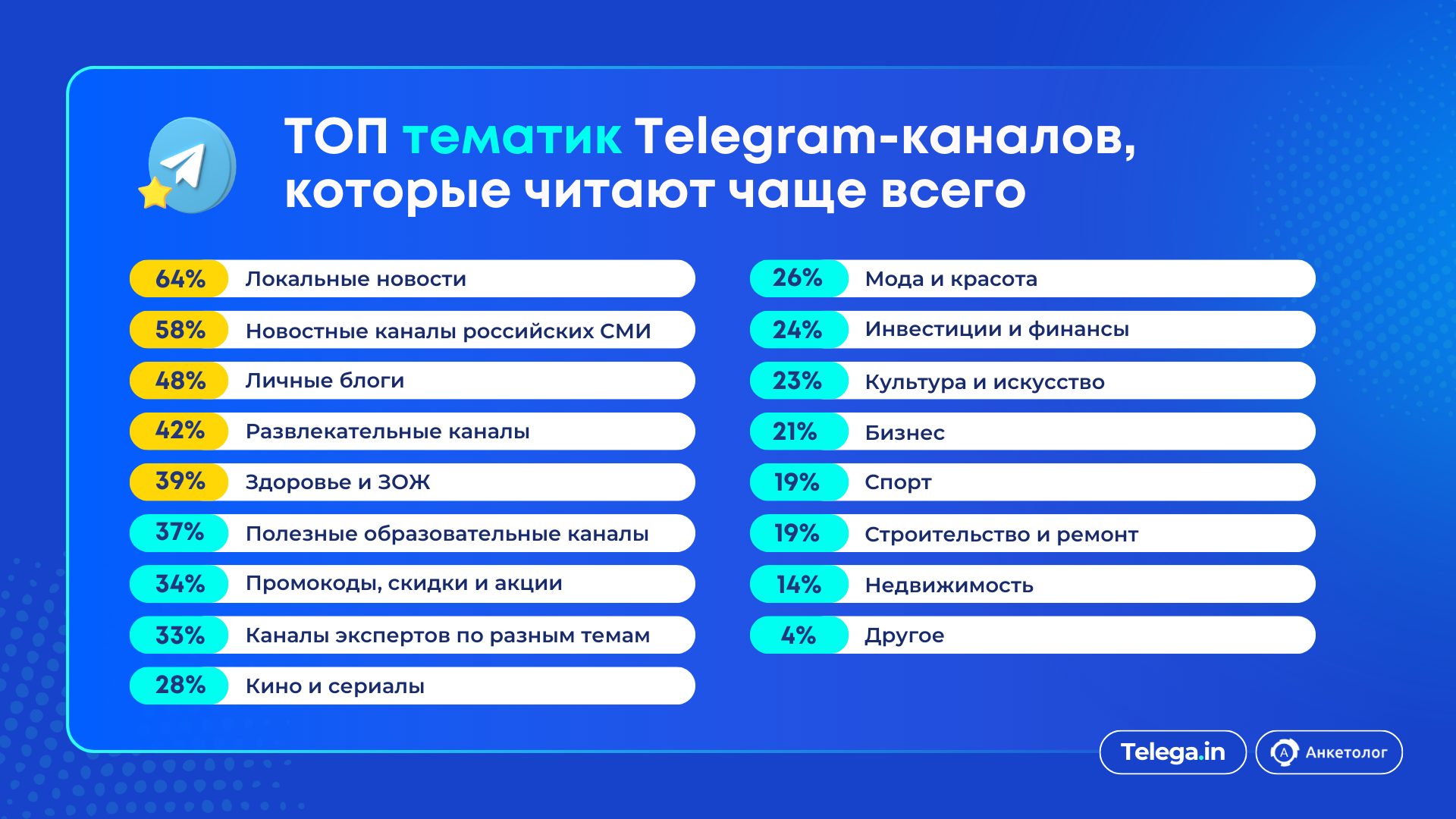 ТОП тематик Telegram-каналов, которые читают чаще всего

64% Локальные новости
58% Новостные каналы российских СМИ
48% Личные блоги
42% Развлекательные каналы
39% Здоровье и ЗОЖ
37% Полезные образовательные каналы
34% Промокоды, скидки и акции
33% Каналы экспертов по разным темам
28% Кино и сериалы

26% Мода и красота
24% Инвестиции и финансы
23% Культура и искусство
21% Бизнес
19% Спорт
19% Строительство и ремонт
14% Недвижимость
4% Другое

Telega.in
Анкетолог